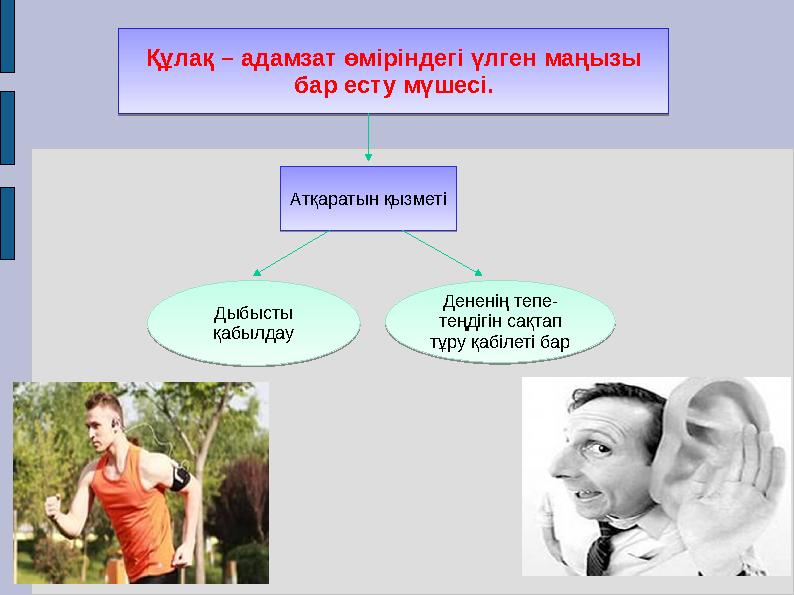 Құлақ – адамзат өміріндегі үлген маңызы бар есту мүшесі.

Атқаратын қызметі

Дыбысты қабылдау

Дененің тепе-теңдігін сақтап тұру қабілеті бар